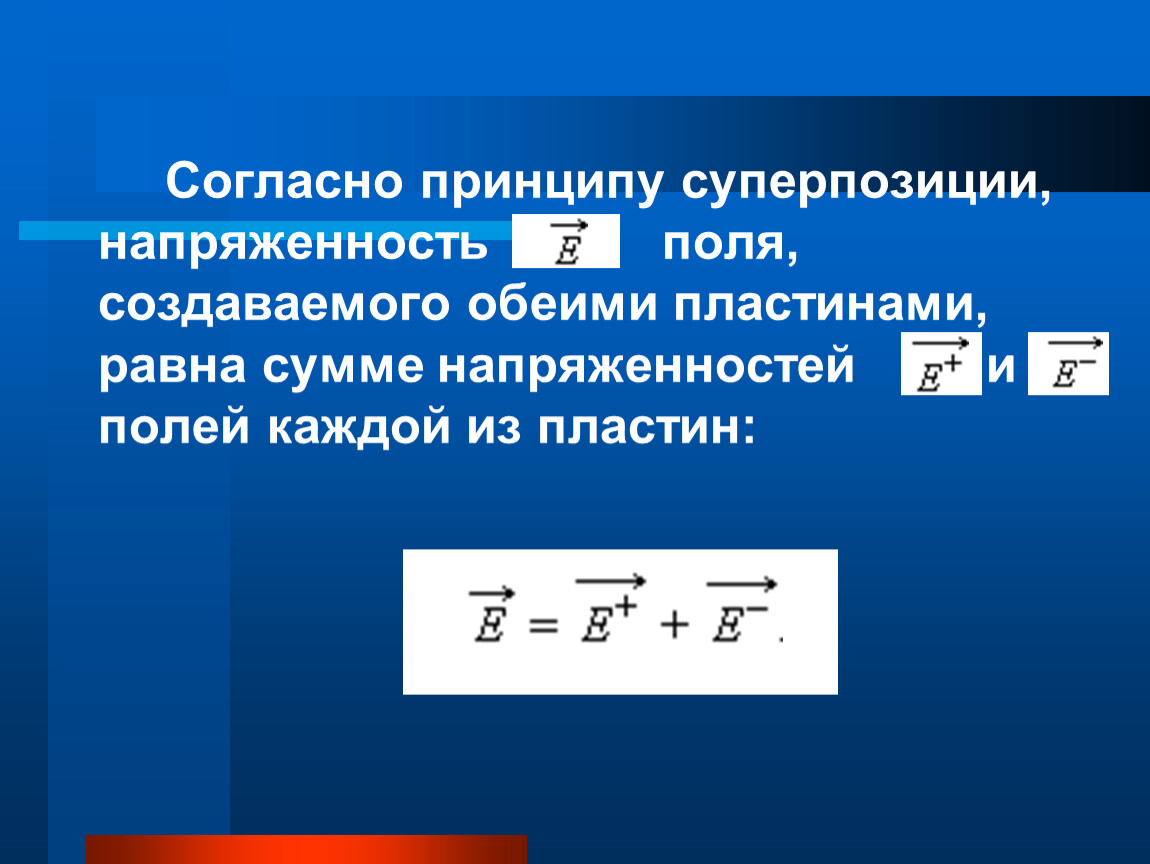 Согласно принципу суперпозиции, напряженность $\vec{E}$ поля, создаваемого обеими пластинами, равна сумме напряженностей $\overrightarrow{E^+}$ и $\overrightarrow{E^-}$ полей каждой из пластин:

$\vec{E} = \overrightarrow{E^+} + \overrightarrow{E^-}.$